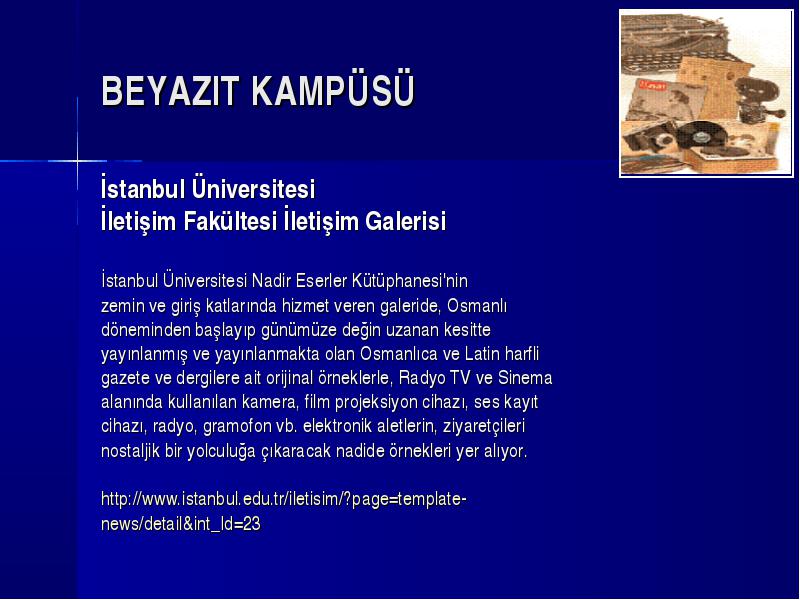 BEYAZIT KAMPÜSÜ

İstanbul Üniversitesi
İletişim Fakültesi İletişim Galerisi

İstanbul Üniversitesi Nadir Eserler Kütüphanesi'nin zemin ve giriş katlarında hizmet veren galeride, Osmanlı döneminden başlayıp günümüze değin uzanan kesitte yayınlanmış ve yayınlanmakta olan Osmanlıca ve Latin harfli gazete ve dergilere ait orijinal örneklerle, Radyo TV ve Sinema alanında kullanılan kamera, film projeksiyon cihazı, ses kayıt cihazı, radyo, gramofon vb. elektronik aletlerin, ziyaretçileri nostaljik bir yolculuğa çıkaracak nadide örnekleri yer alıyor.

http://www.istanbul.edu.tr/iletisim/?page=template-news/detail&int_Id=23